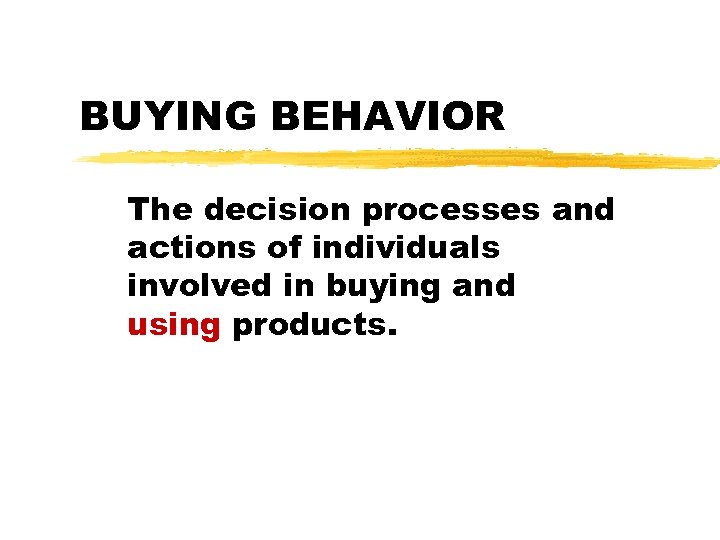 BUYING BEHAVIOR

The decision processes and actions of individuals involved in buying and using products.